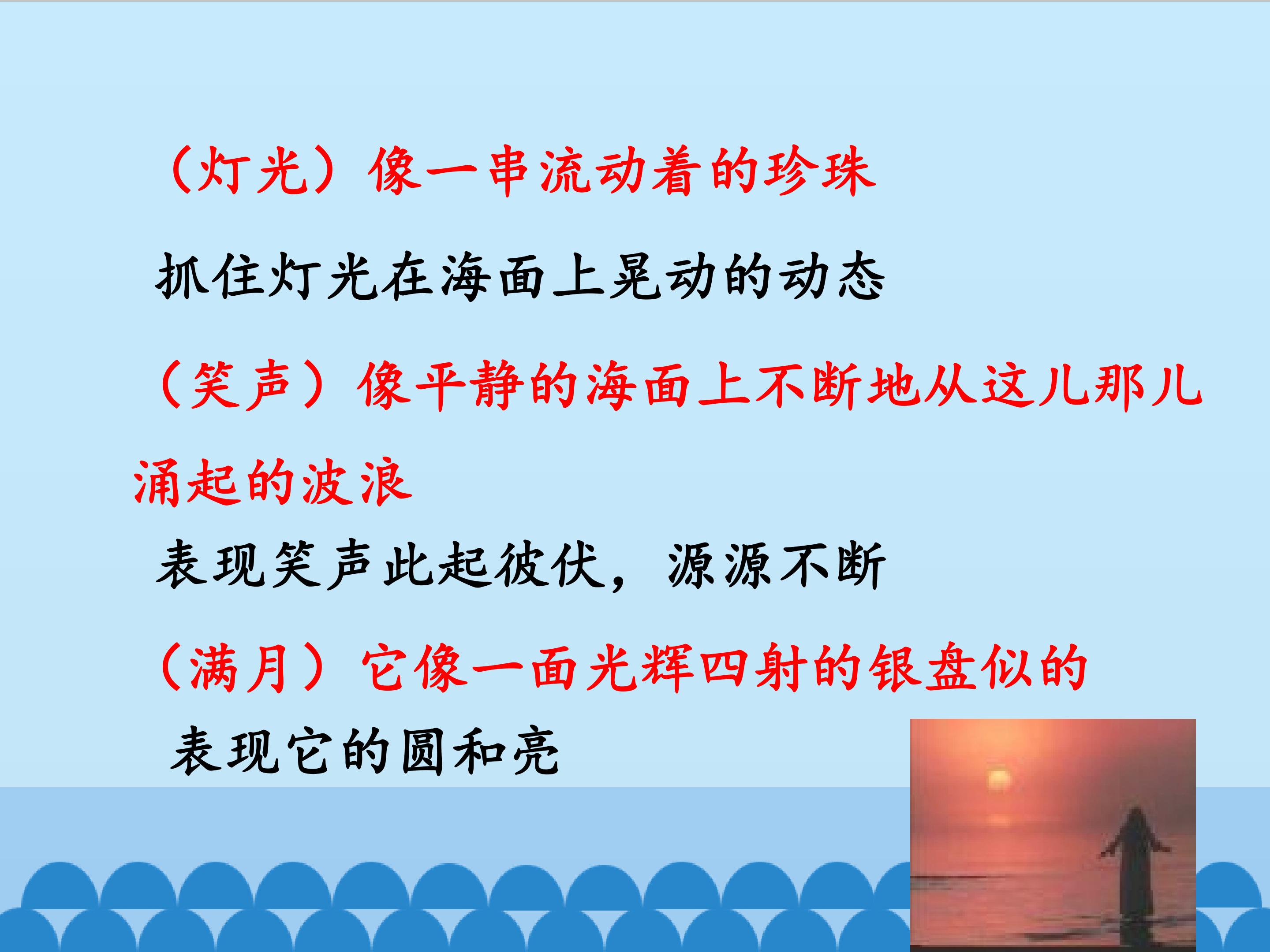 （灯光）像一串流动着的珍珠

抓住灯光在海面上晃动的动态

（笑声）像平静的海面上不断地从这儿那儿涌起的波浪

表现笑声此起彼伏，源源不断

（满月）它像一面光辉四射的银盘似的

表现它的圆和亮